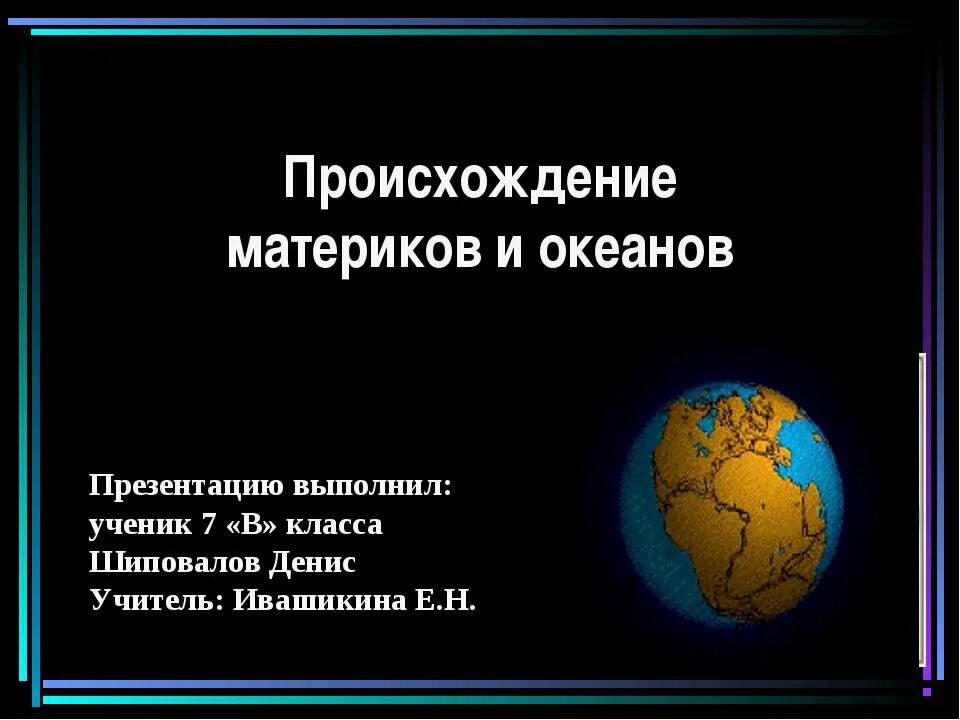 Происхождение материков и океанов

Презентацию выполнил:
ученик 7 «В» класса
Шиповалов Денис
Учитель: Ивашикина Е.Н.